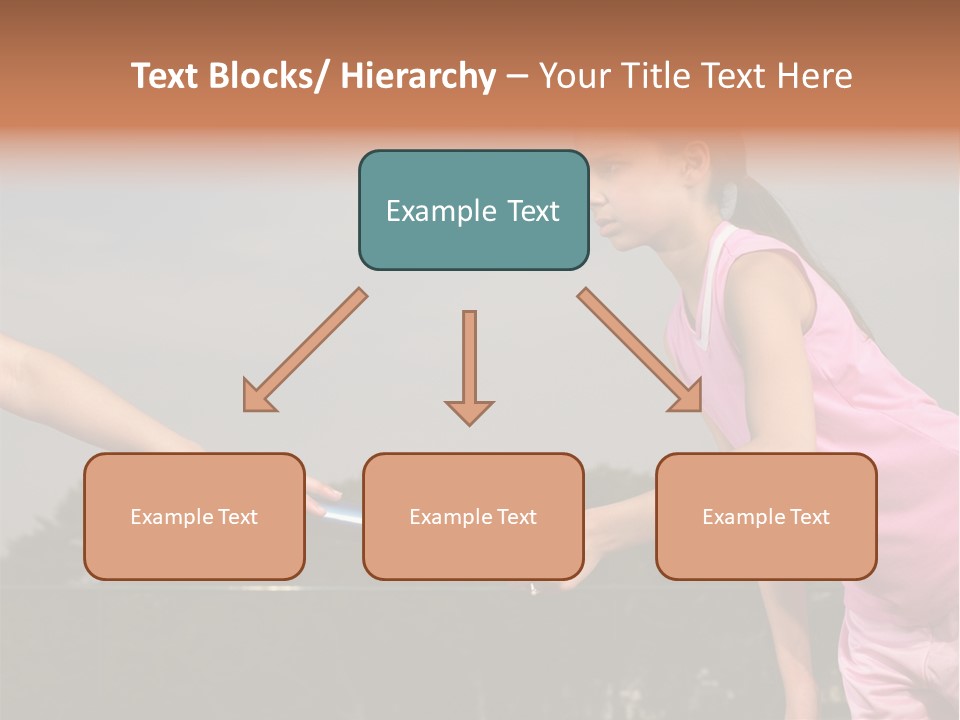 Text Blocks/ Hierarchy – Your Title Text Here

Example Text

Example Text

Example Text

Example Text